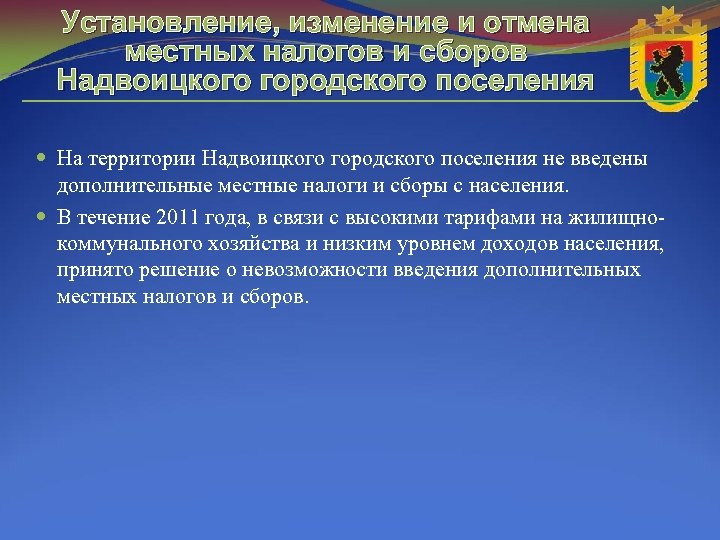 Установление, изменение и отмена местных налогов и сборов Надвоицкого городского поселения

На территории Надвоицкого городского поселения не введены дополнительные местные налоги и сборы с населения.

В течение 2011 года, в связи с высокими тарифами на жилищно-коммунального хозяйства и низким уровнем доходов населения, принято решение о невозможности введения дополнительных местных налогов и сборов.